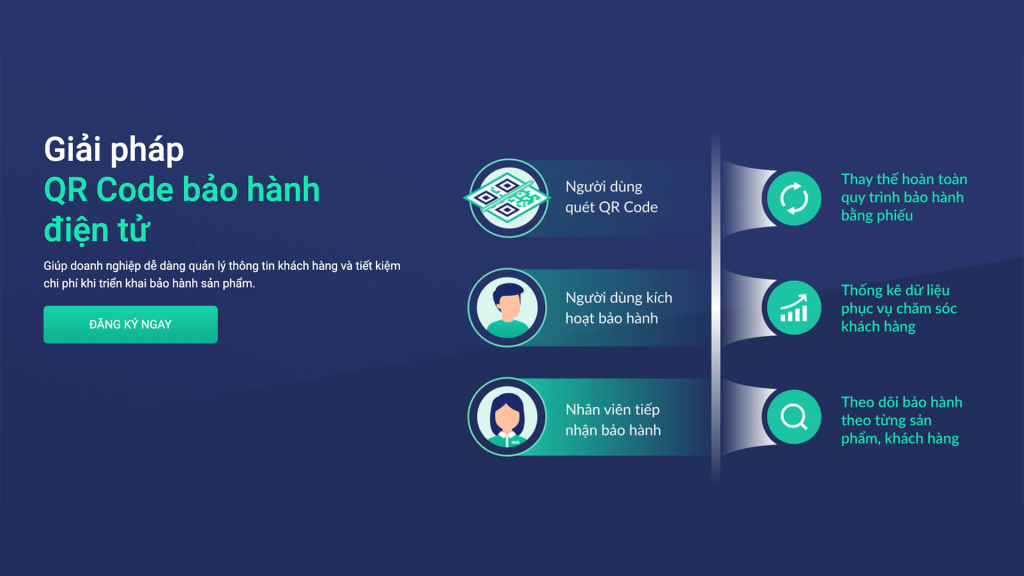 Giải pháp
QR Code bảo hành điện tử

Giúp doanh nghiệp dễ dàng quản lý thông tin khách hàng và tiết kiệm chi phí khi triển khai bảo hành sản phẩm.

ĐĂNG KÝ NGAY

Người dùng quét QR Code

Người dùng kích hoạt bảo hành

Nhân viên tiếp nhận bảo hành

Thay thế hoàn toàn quy trình bảo hành bằng phiếu

Thống kê dữ liệu phục vụ chăm sóc khách hàng

Theo dõi bảo hành theo từng sản phẩm, khách hàng